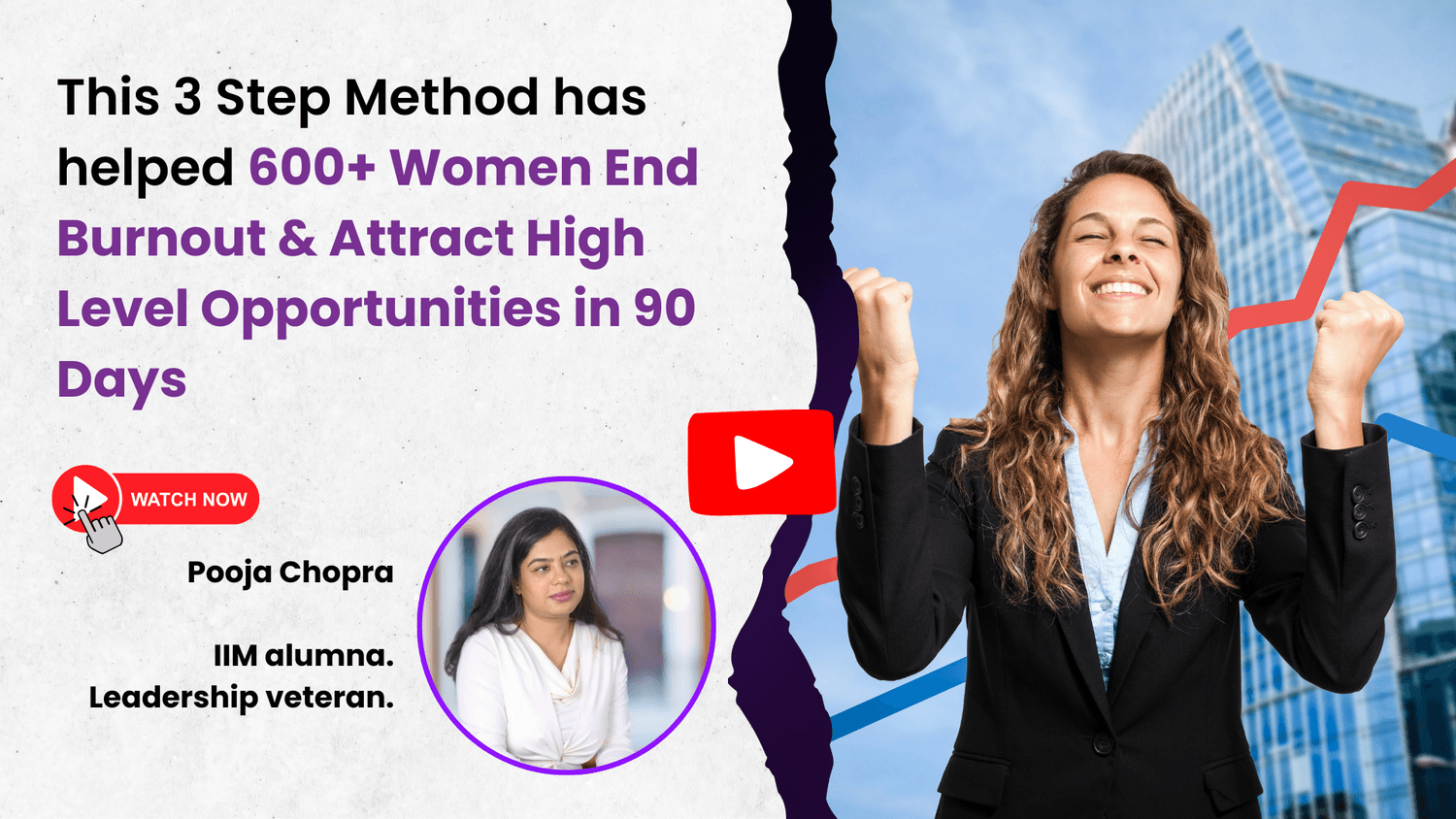 This 3 Step Method has helped 600+ Women End Burnout & Attract High Level Opportunities in 90 Days

WATCH NOW

Pooja Chopra

IIM alumna.
Leadership veteran.